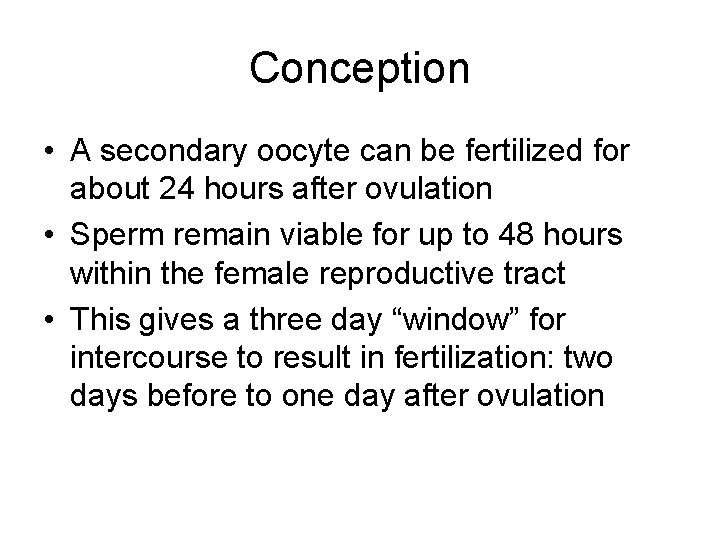 Conception

• A secondary oocyte can be fertilized for about 24 hours after ovulation
• Sperm remain viable for up to 48 hours within the female reproductive tract
• This gives a three day “window” for intercourse to result in fertilization: two days before to one day after ovulation